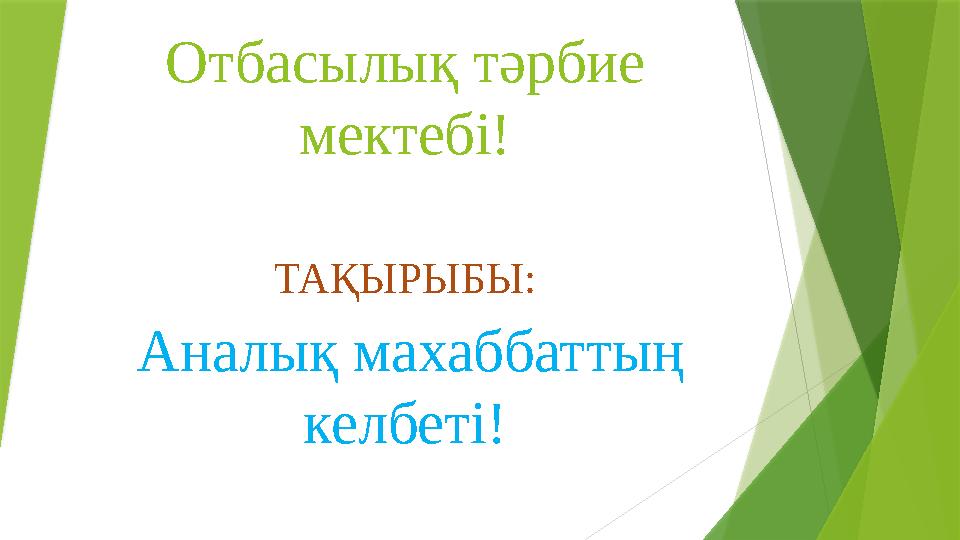 Отбасылық тәрбие мектебі!

ТАҚЫРЫБЫ:

Аналық махаббаттың келбеті!